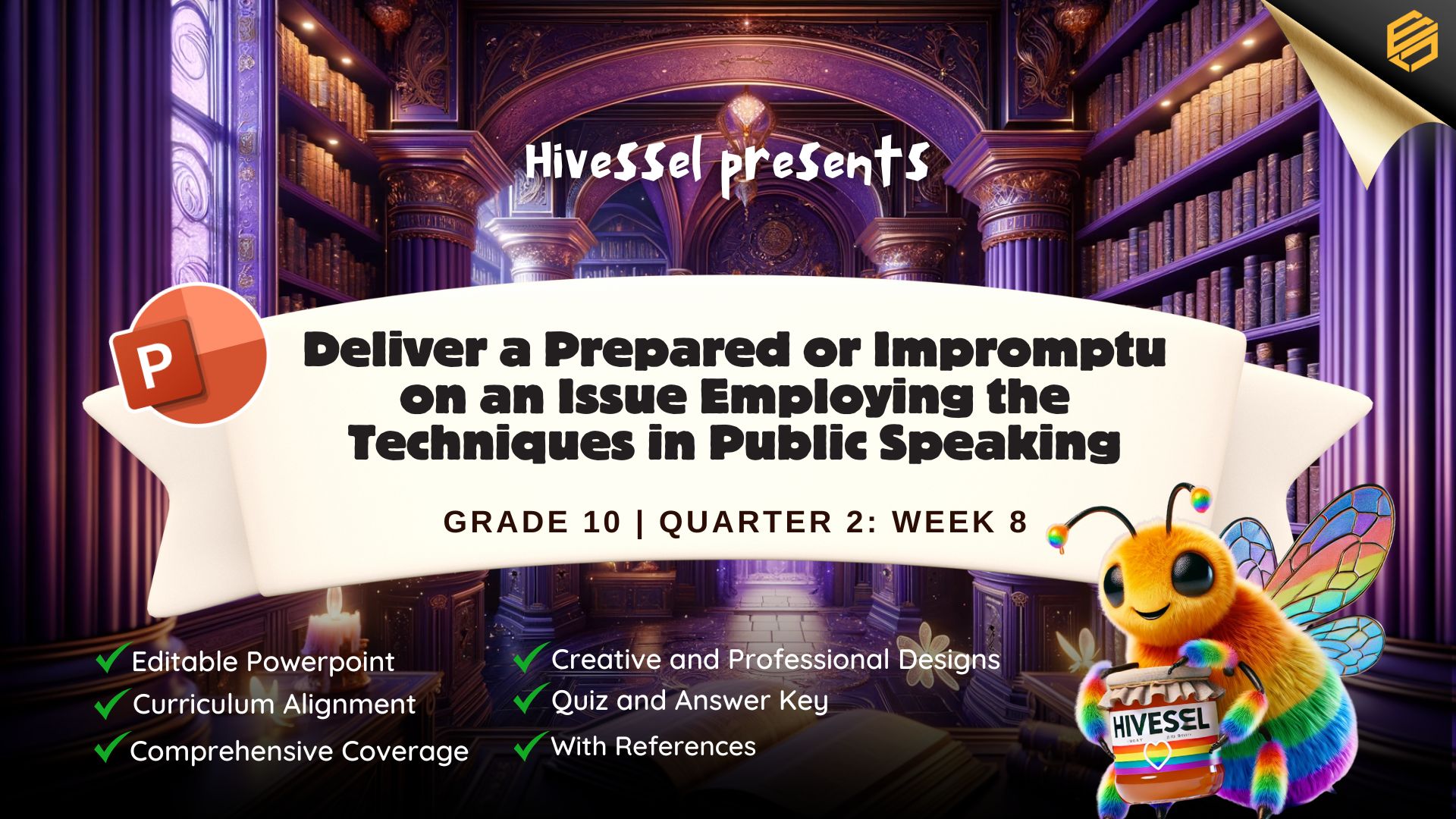 HiveSSel preSentS

P

Deliver a Prepared or Impromptu on an Issue Employing the Techniques in Public Speaking

GRADE 10 | QUARTER 2: WEEK 8

Editable Powerpoint
Curriculum Alignment
Comprehensive Coverage

Creative and Professional Designs
Quiz and Answer Key
With References

HIVESSEL